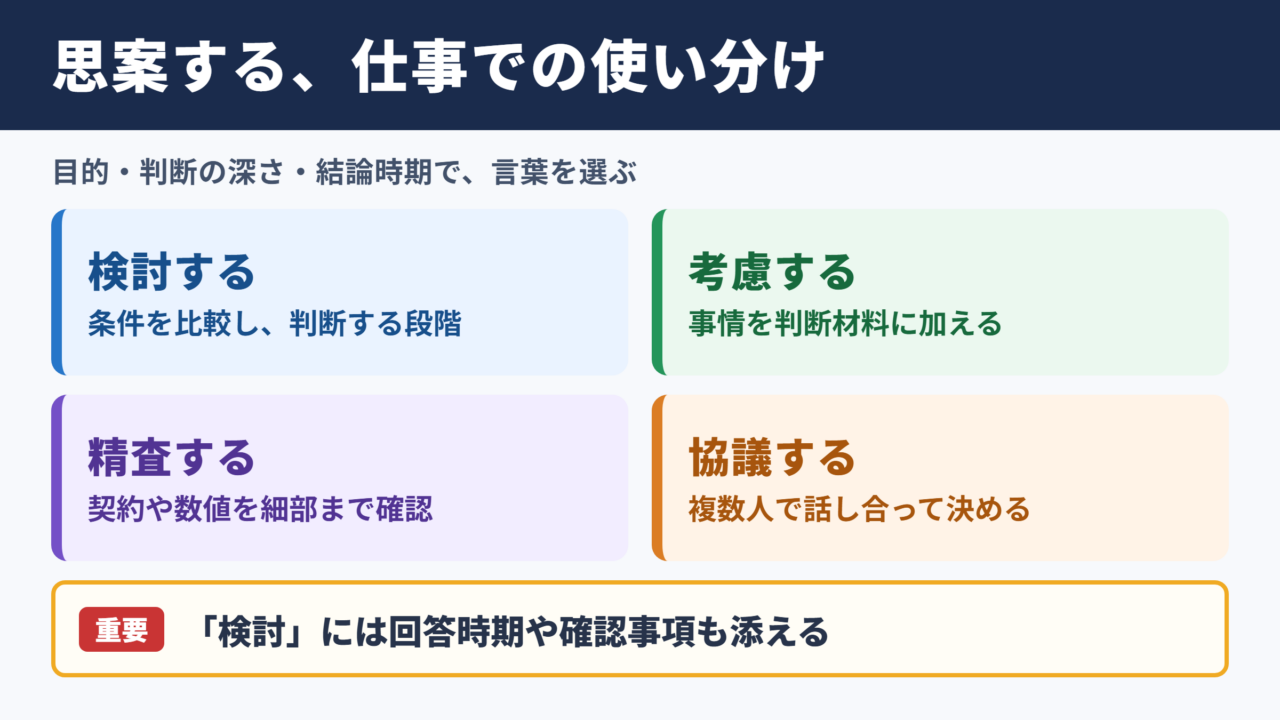 思案する、仕事での使い分け

目的・判断の深さ・結論時期で、言葉を選ぶ

検討する
条件を比較し、判断する段階

考慮する
事情を判断材料に加える

精査する
契約や数値を細部まで確認

協議する
複数人で話し合って決める

重要 「検討」には回答時期や確認事項も添える